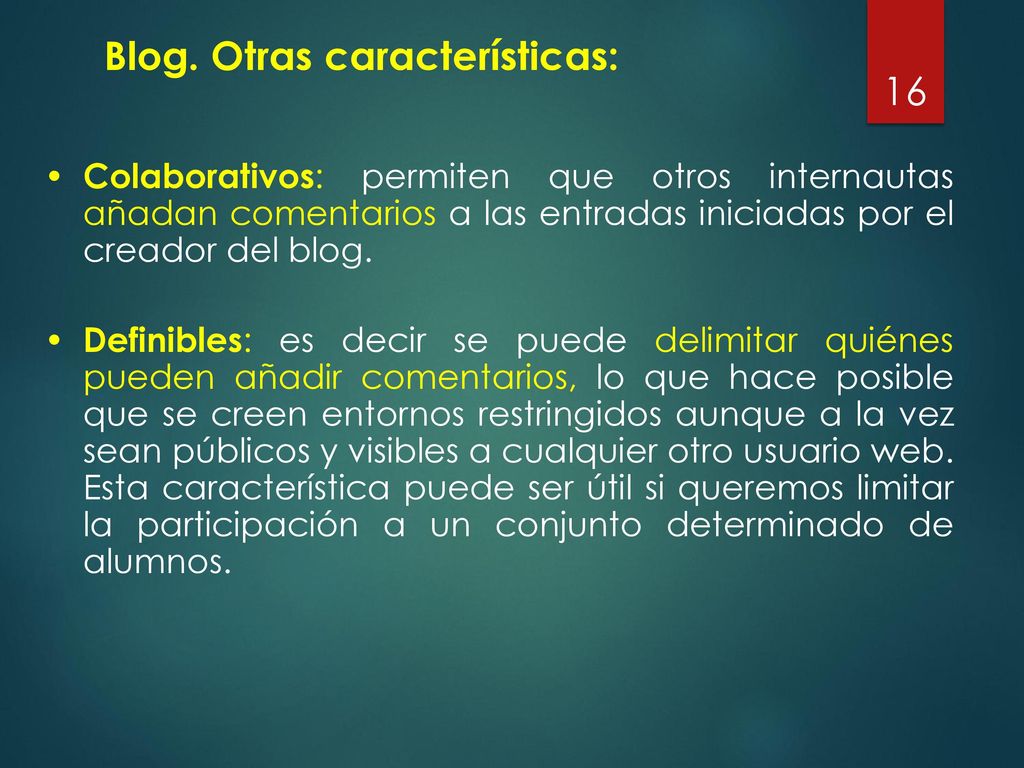 Blog. Otras características:

16

• Colaborativos: permiten que otros internautas añadan comentarios a las entradas iniciadas por el creador del blog.

• Definibles: es decir se puede delimitar quiénes pueden añadir comentarios, lo que hace posible que se creen entornos restringidos aunque a la vez sean públicos y visibles a cualquier otro usuario web. Esta característica puede ser útil si queremos limitar la participación a un conjunto determinado de alumnos.